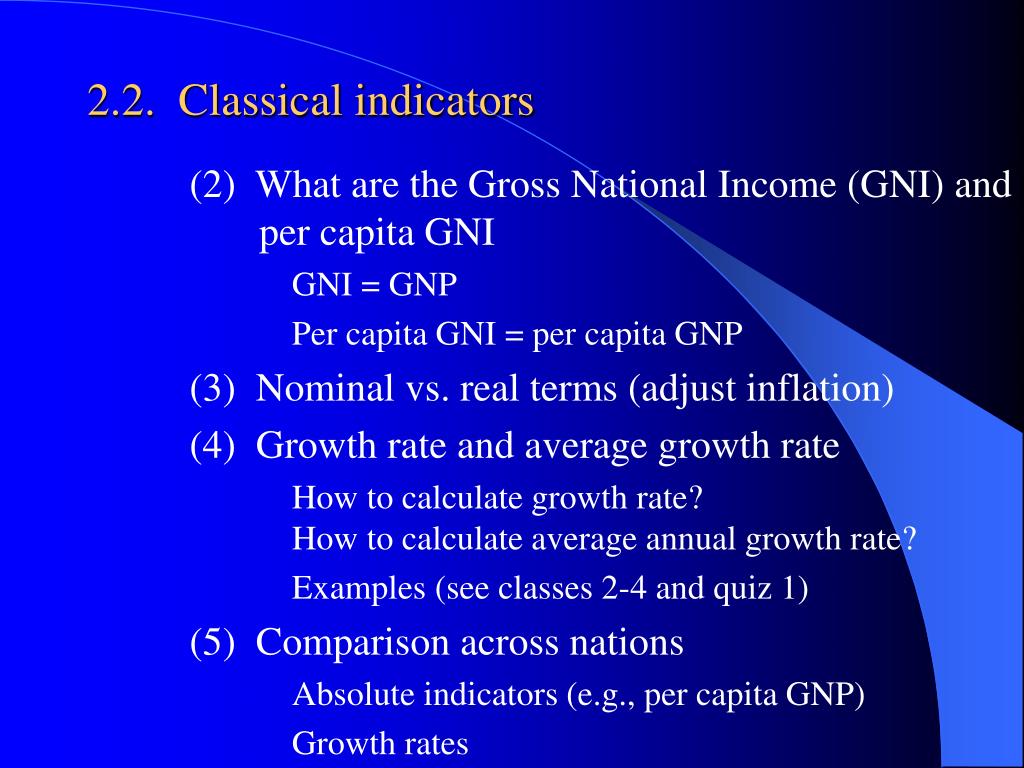 2.2. Classical indicators

(2) What are the Gross National Income (GNI) and per capita GNI

GNI = GNP

Per capita GNI = per capita GNP

(3) Nominal vs. real terms (adjust inflation)

(4) Growth rate and average growth rate

How to calculate growth rate?
How to calculate average annual growth rate?

Examples (see classes 2-4 and quiz 1)

(5) Comparison across nations

Absolute indicators (e.g., per capita GNP)

Growth rates